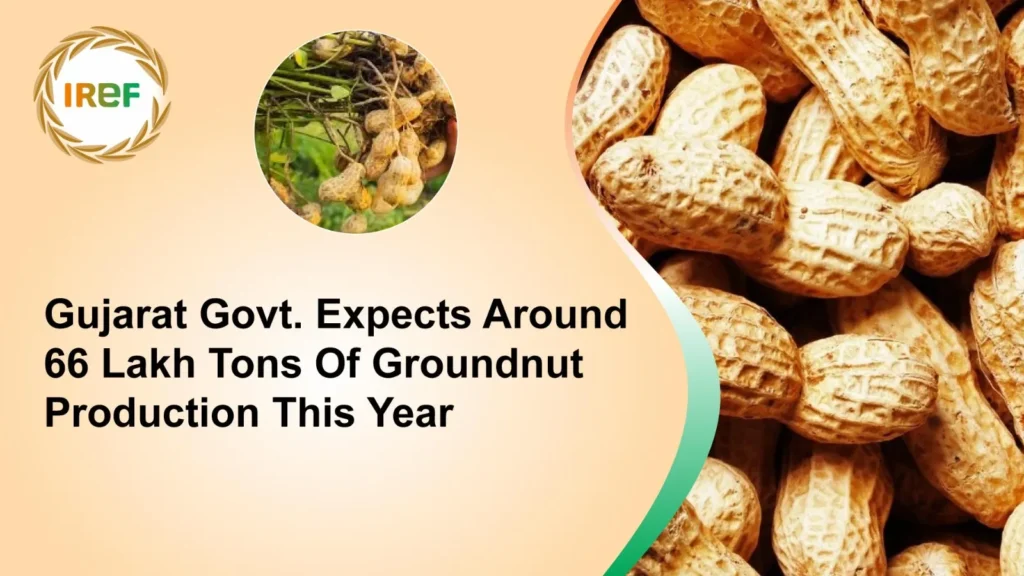 IREF

Gujarat Govt. Expects Around 66 Lakh Tons Of Groundnut Production This Year